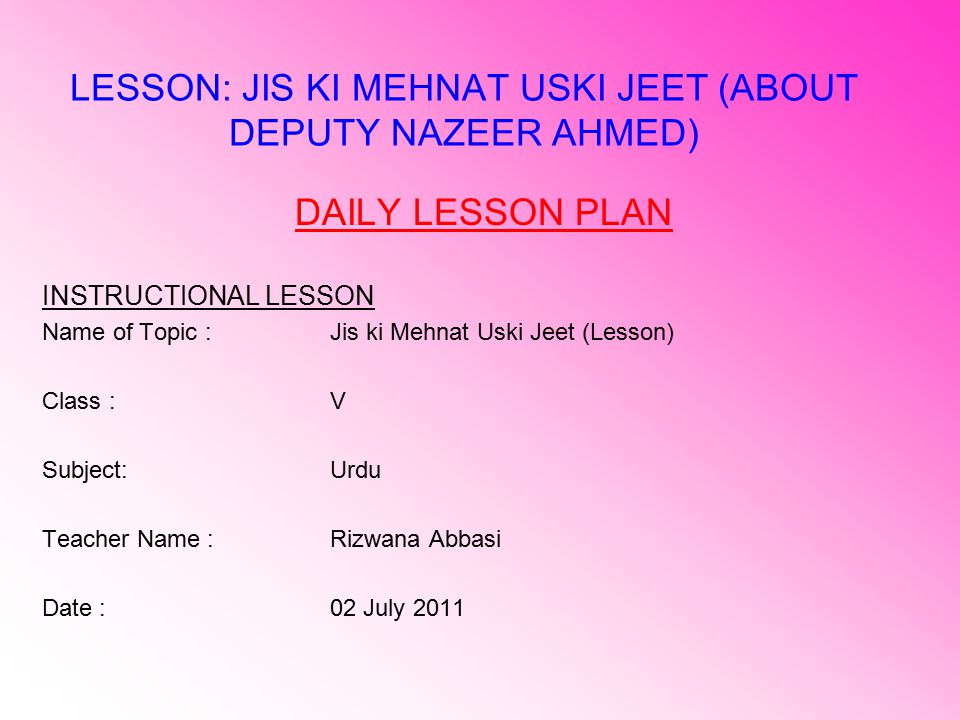 LESSON: JIS KI MEHNAT USKI JEET (ABOUT DEPUTY NAZEER AHMED)

DAILY LESSON PLAN

INSTRUCTIONAL LESSON

Name of Topic : Jis ki Mehnat Uski Jeet (Lesson)

Class : V

Subject: Urdu

Teacher Name : Rizwana Abbasi

Date : 02 July 2011